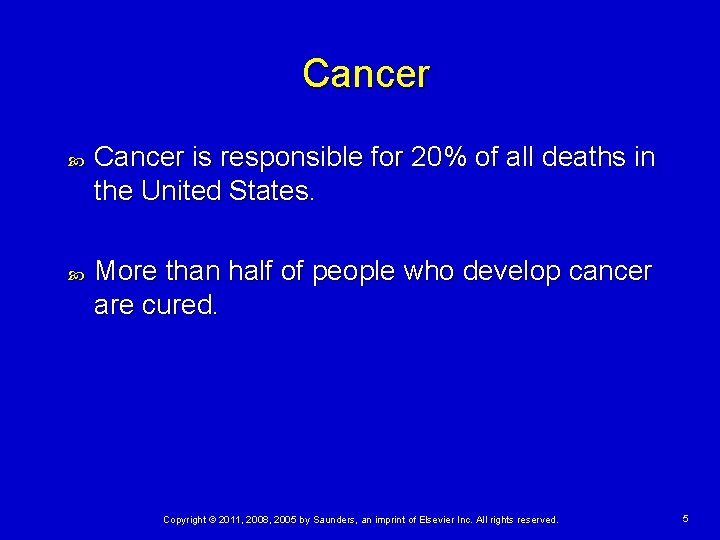 Cancer

Cancer is responsible for 20% of all deaths in the United States.

More than half of people who develop cancer are cured.

Copyright © 2011, 2008, 2005 by Saunders, an imprint of Elsevier Inc. All rights reserved.

5